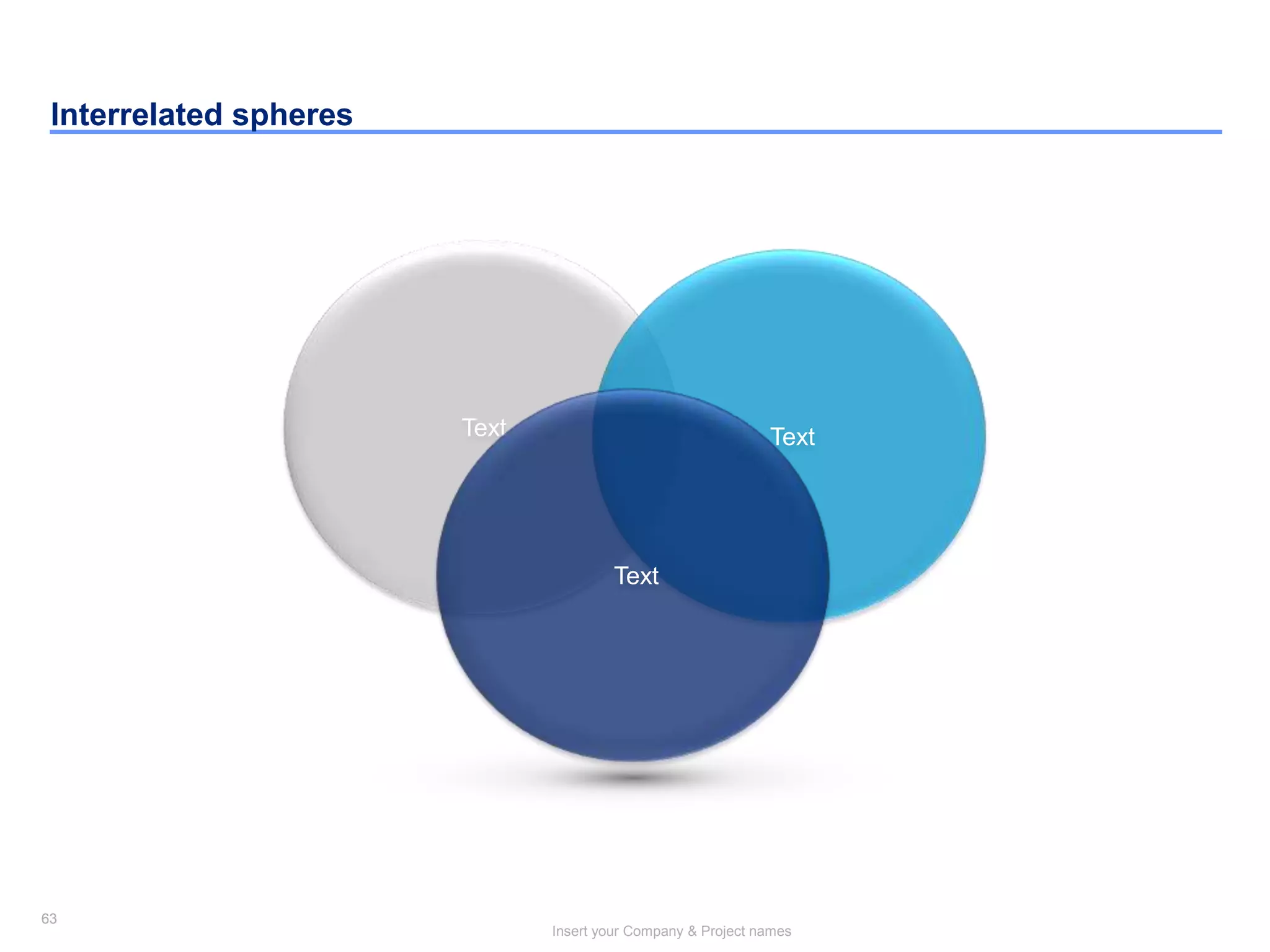 Interrelated spheres

Text

Text

Text

63

Insert your Company & Project names